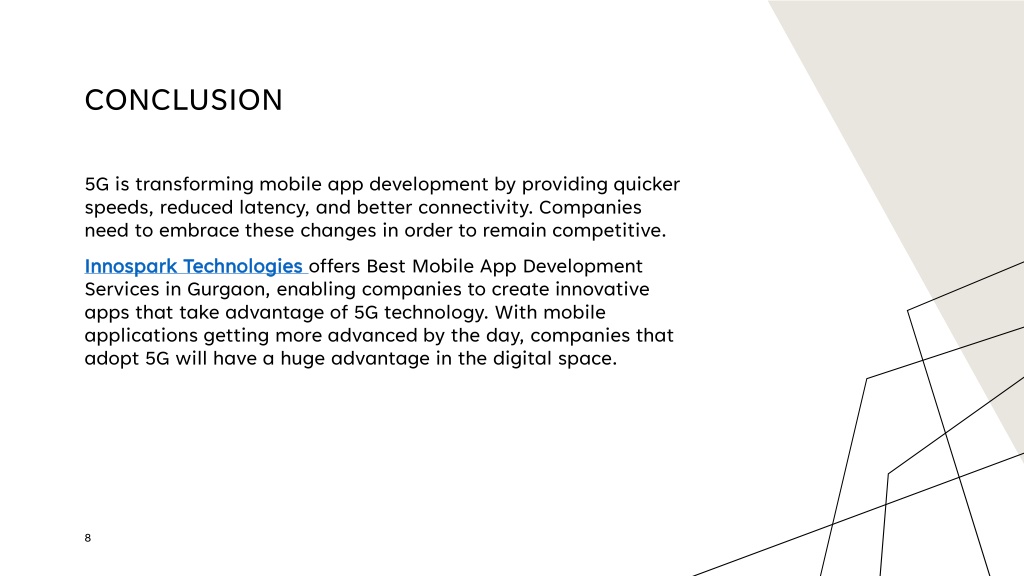 CONCLUSION

5G is transforming mobile app development by providing quicker speeds, reduced latency, and better connectivity. Companies need to embrace these changes in order to remain competitive.

Innospark Technologies offers Best Mobile App Development Services in Gurgaon, enabling companies to create innovative apps that take advantage of 5G technology. With mobile applications getting more advanced by the day, companies that adopt 5G will have a huge advantage in the digital space.

8